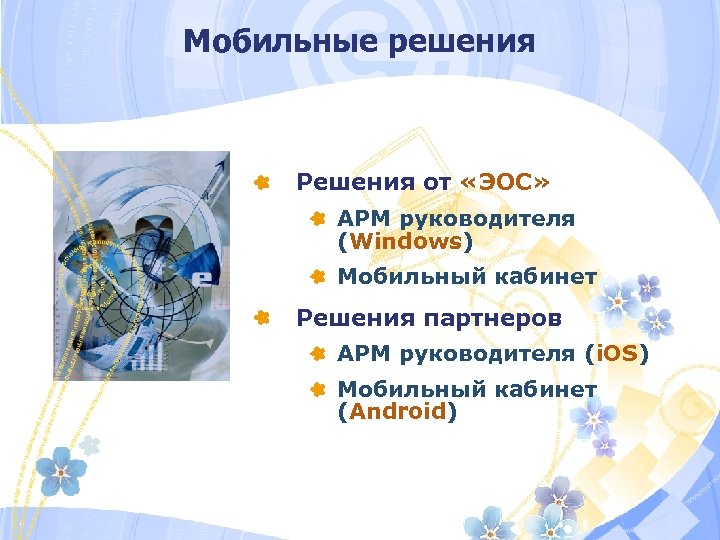 Мобильные решения

Решения от «ЭОС»

АРМ руководителя (Windows)

Мобильный кабинет

Решения партнеров

АРМ руководителя (iOS)

Мобильный кабинет (Android)